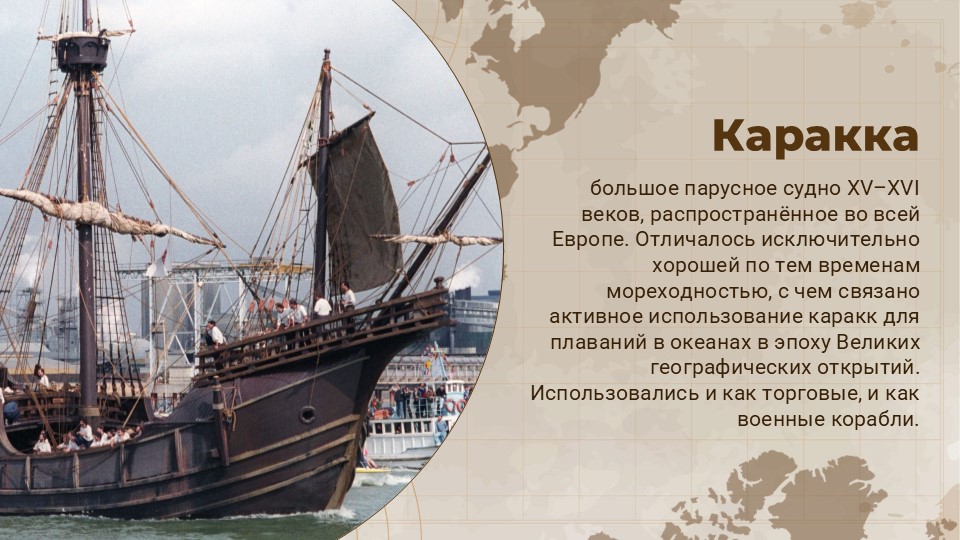 Каракка

большое парусное судно XV–XVI веков, распространённое во всей Европе. Отличалось исключительно хорошей по тем временам мореходностью, с чем связано активное использование каракк для плаваний в океанах в эпоху Великих географических открытий. Использовались и как торговые, и как военные корабли.